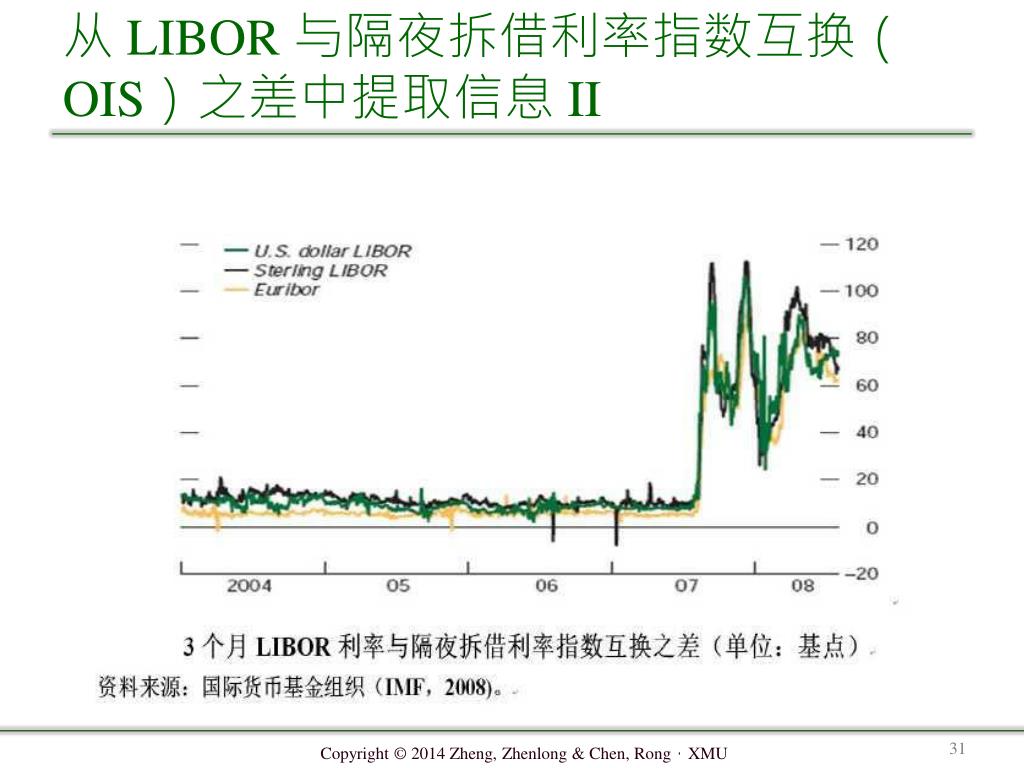 从 LIBOR 与隔夜拆借利率指数互换（OIS）之差中提取信息 II

U.S. dollar LIBOR
Sterling LIBOR
Euribor

120
100
80
60
40
20
0
−20

2004
05
06
07
08

3 个月 LIBOR 利率与隔夜拆借利率指数互换之差（单位：基点）

资料来源：国际货币基金组织（IMF，2008）。

Copyright © 2014 Zheng, Zhenlong & Chen, Rong · XMU

31